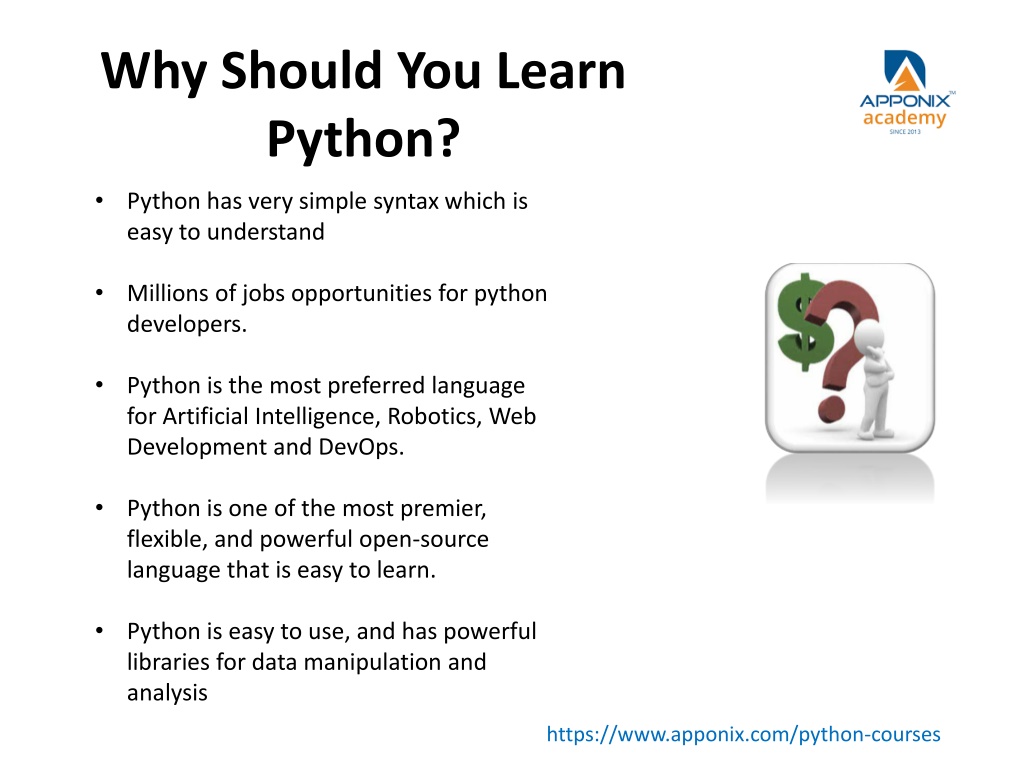 Why Should You Learn Python?

APPONIX™
academy
SINCE 2013

• Python has very simple syntax which is easy to understand

• Millions of jobs opportunities for python developers.

• Python is the most preferred language for Artificial Intelligence, Robotics, Web Development and DevOps.

• Python is one of the most premier, flexible, and powerful open-source language that is easy to learn.

• Python is easy to use, and has powerful libraries for data manipulation and analysis

https://www.apponix.com/python-courses